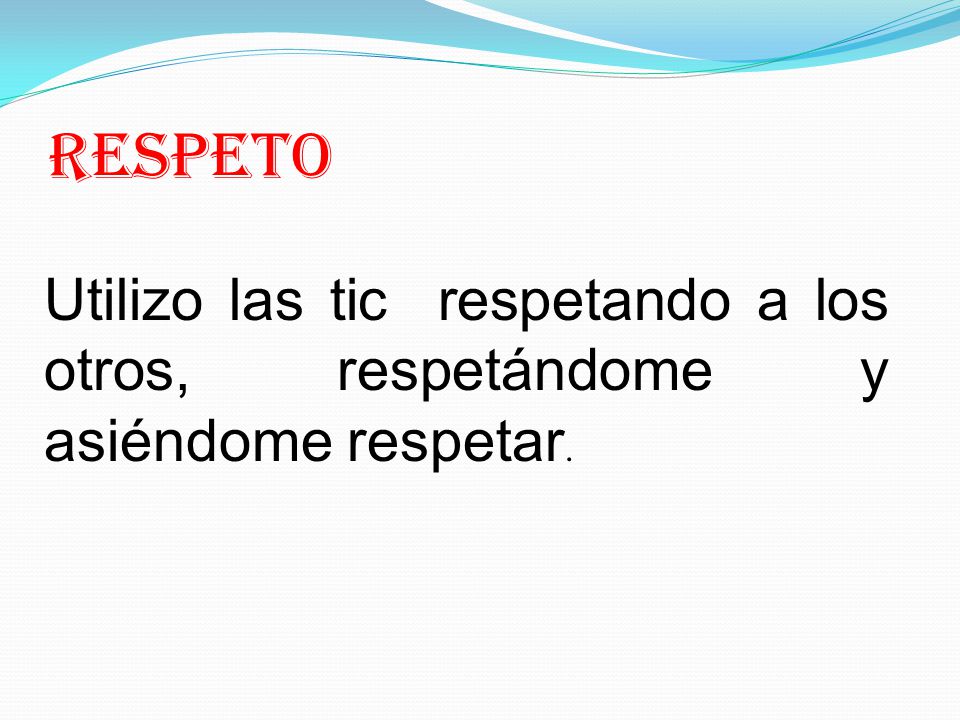 RESPETO

Utilizo las tic respetando a los otros, respetándome y asiéndome respetar.